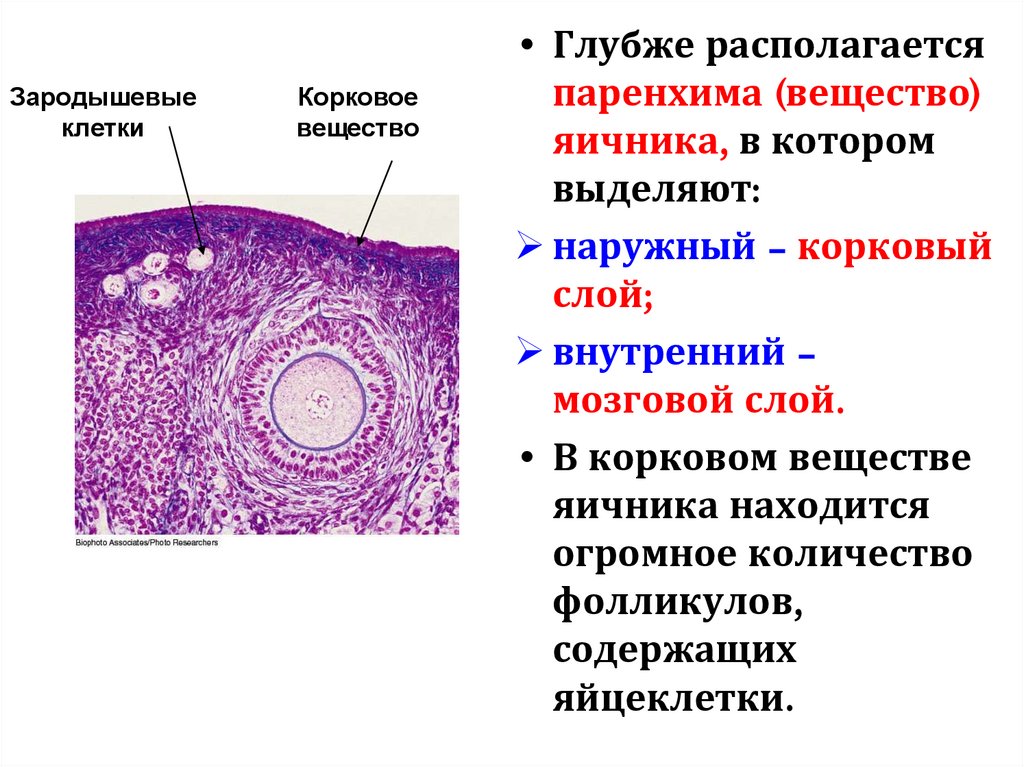 Зародышевые клетки

Корковое вещество

Biophoto Associates/Photo Researchers

• Глубже располагается паренхима (вещество) яичника, в котором выделяют:

➢ наружный – корковый слой;

➢ внутренний – мозговой слой.

• В корковом веществе яичника находится огромное количество фолликулов, содержащих яйцеклетки.